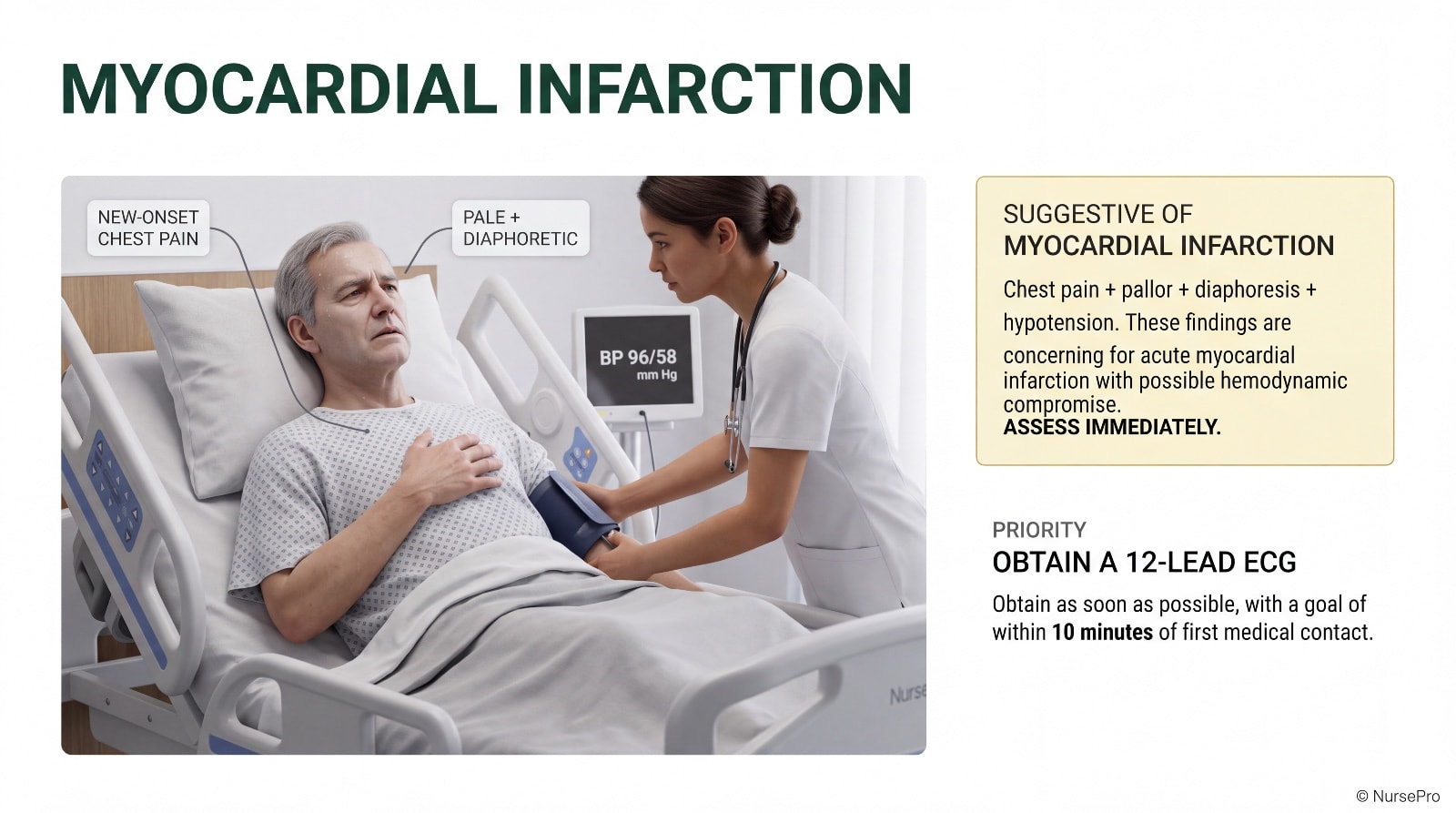 MYOCARDIAL INFARCTION

NEW-ONSET CHEST PAIN

PALE + DIAPHORETIC

BP 96/58 mm Hg

Nurse

SUGGESTIVE OF
MYOCARDIAL INFARCTION

Chest pain + pallor + diaphoresis + hypotension. These findings are concerning for acute myocardial infarction with possible hemodynamic compromise.
ASSESS IMMEDIATELY.

PRIORITY
OBTAIN A 12-LEAD ECG

Obtain as soon as possible, with a goal of within 10 minutes of first medical contact.

© NursePro